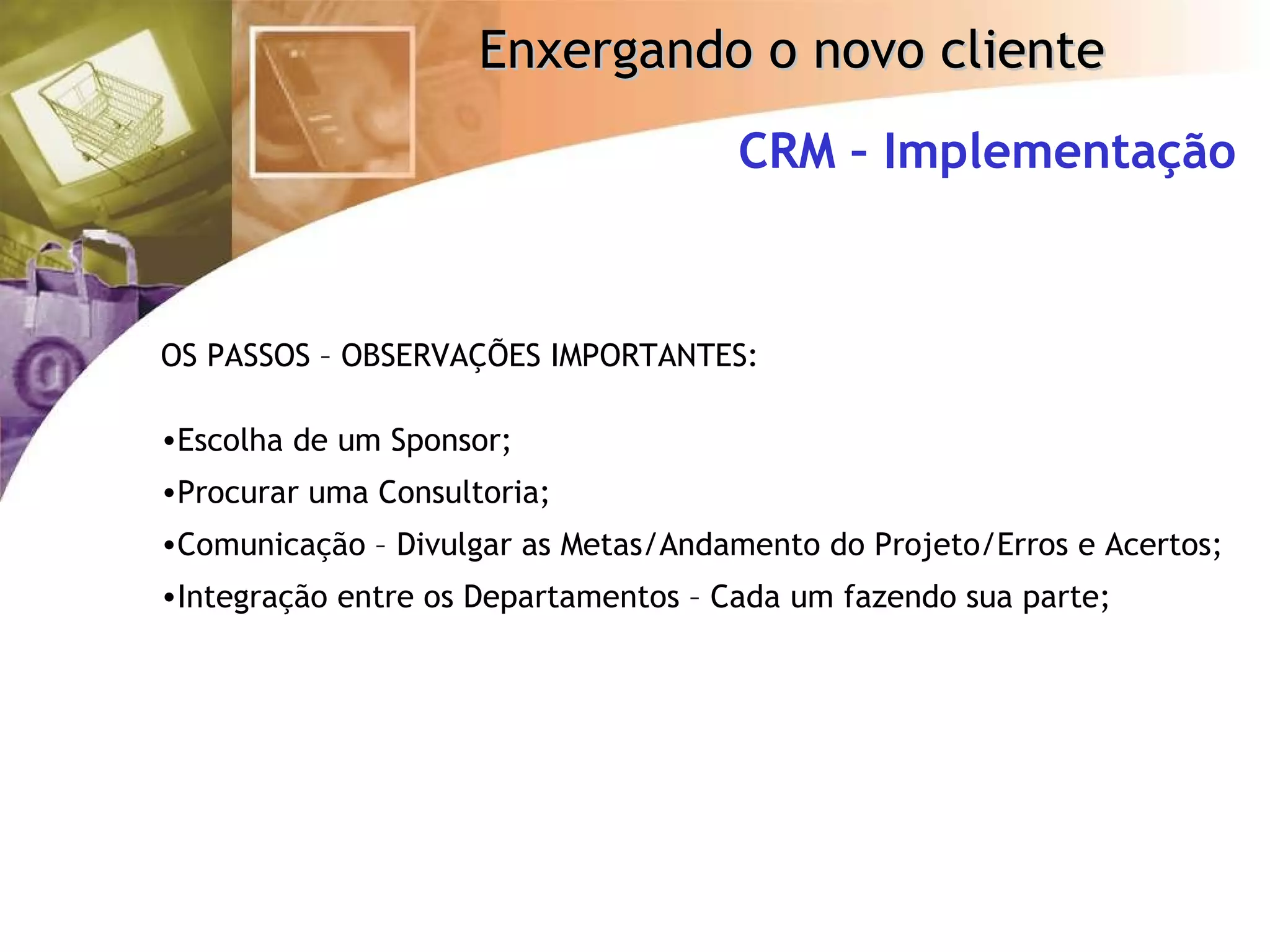 Enxergando o novo cliente

CRM – Implementação

OS PASSOS – OBSERVAÇÕES IMPORTANTES:

•Escolha de um Sponsor;

•Procurar uma Consultoria;

•Comunicação – Divulgar as Metas/Andamento do Projeto/Erros e Acertos;

•Integração entre os Departamentos – Cada um fazendo sua parte;